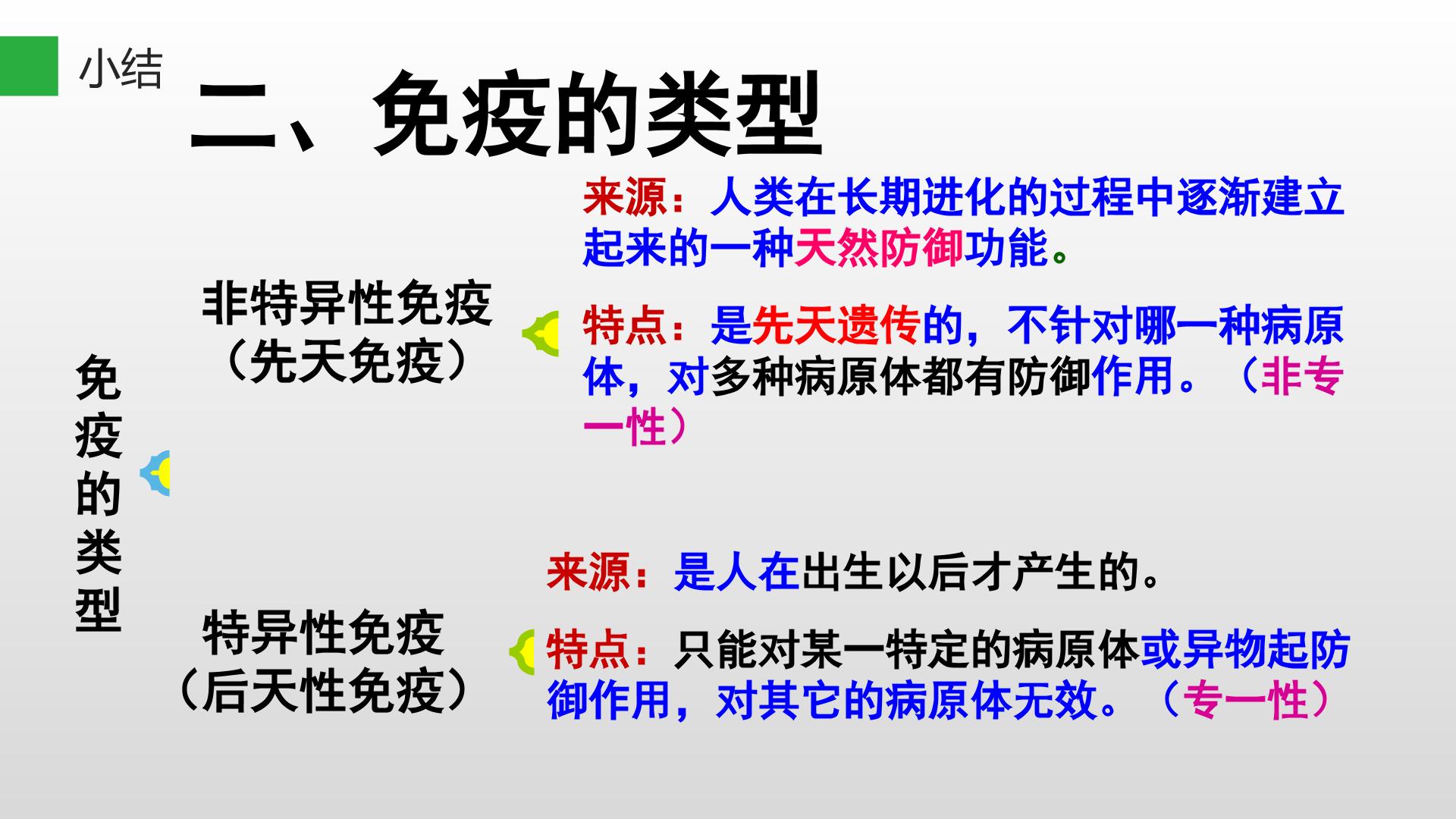 小结

二、免疫的类型

免疫的类型

非特异性免疫
（先天免疫）

来源：人类在长期进化的过程中逐渐建立起来的一种天然防御功能。

特点：是先天遗传的，不针对哪一种病原体，对多种病原体都有防御作用。（非专一性）

特异性免疫
（后天性免疫）

来源：是人在出生以后才产生的。

特点：只能对某一特定的病原体或异物起防御作用，对其它的病原体无效。（专一性）